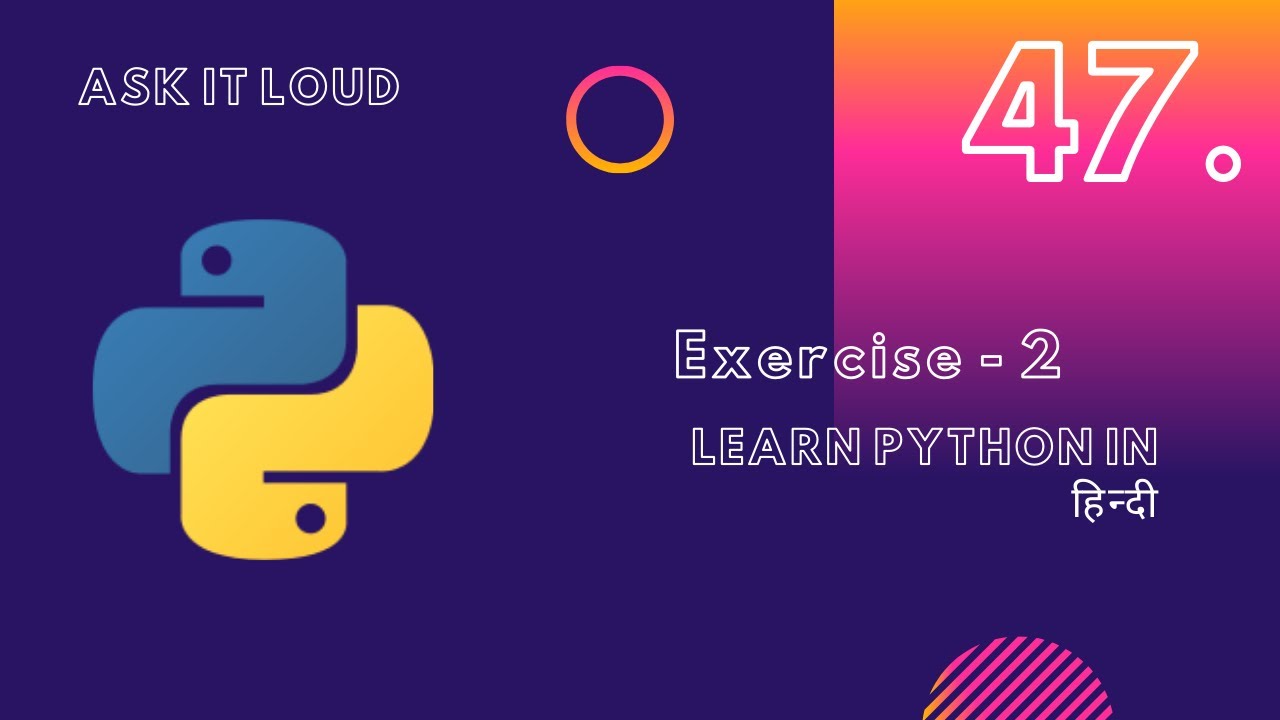 ASK IT LOUD

47.

Exercise - 2

LEARN PYTHON IN
हिन्दी